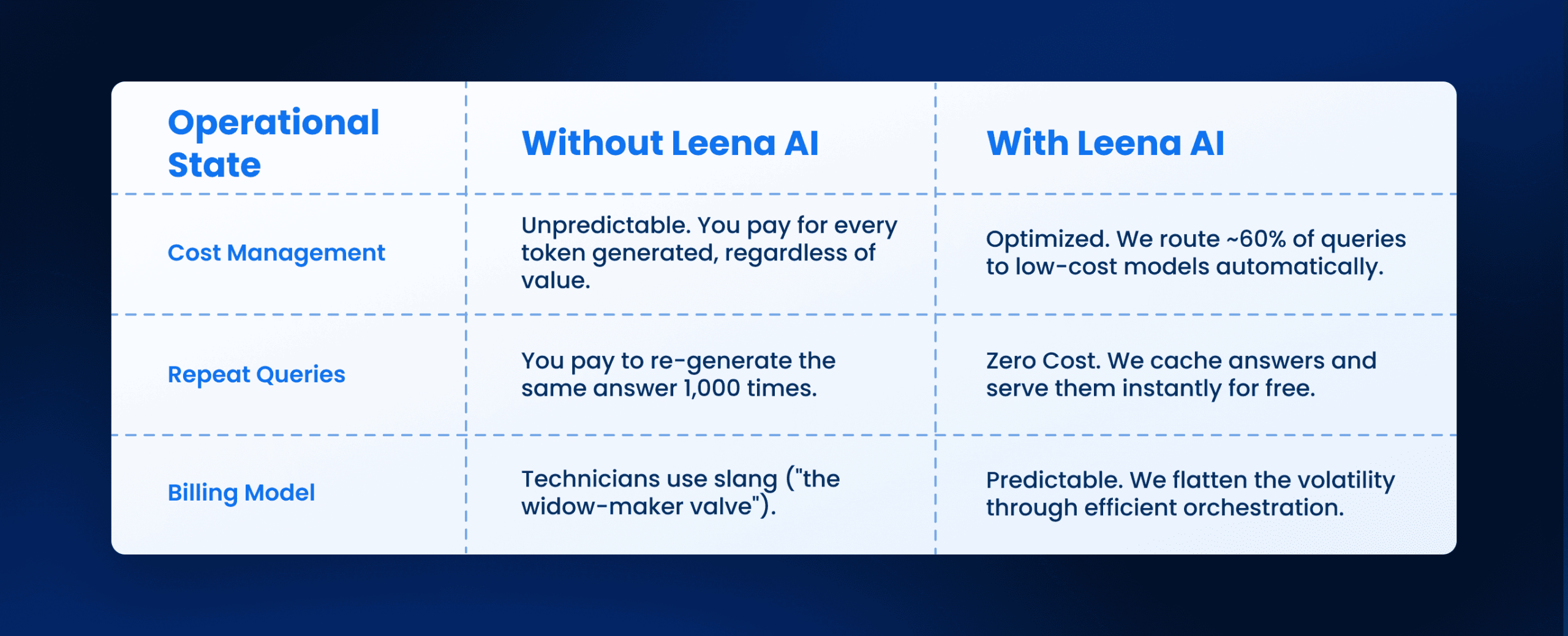 | Operational State | Without Leena AI | With Leena AI |
|---|---|---|
| Cost Management | Unpredictable. You pay for every token generated, regardless of value. | Optimized. We route ~60% of queries to low-cost models automatically. |
| Repeat Queries | You pay to re-generate the same answer 1,000 times. | Zero Cost. We cache answers and serve them instantly for free. |
| Billing Model | Technicians use slang ("the widow-maker valve"). | Predictable. We flatten the volatility through efficient orchestration. |